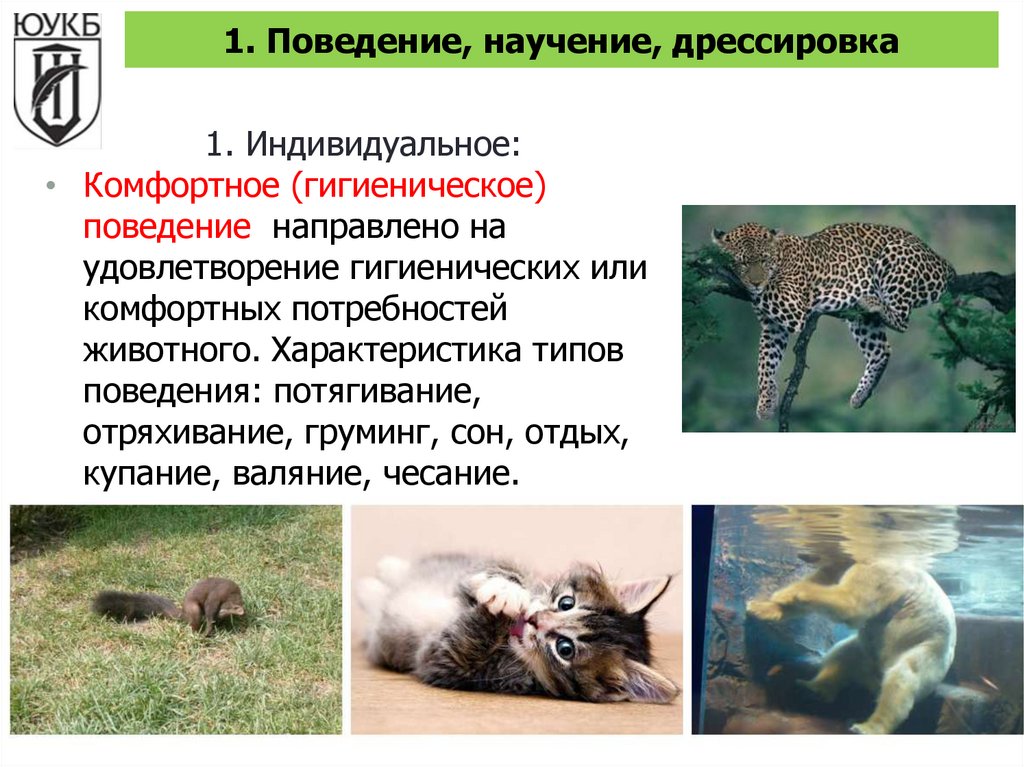 ЮУКБ

1. Поведение, научение, дрессировка

1. Индивидуальное:

• Комфортное (гигиеническое) поведение направлено на удовлетворение гигиенических или комфортных потребностей животного. Характеристика типов поведения: потягивание, отряхивание, груминг, сон, отдых, купание, валяние, чесание.